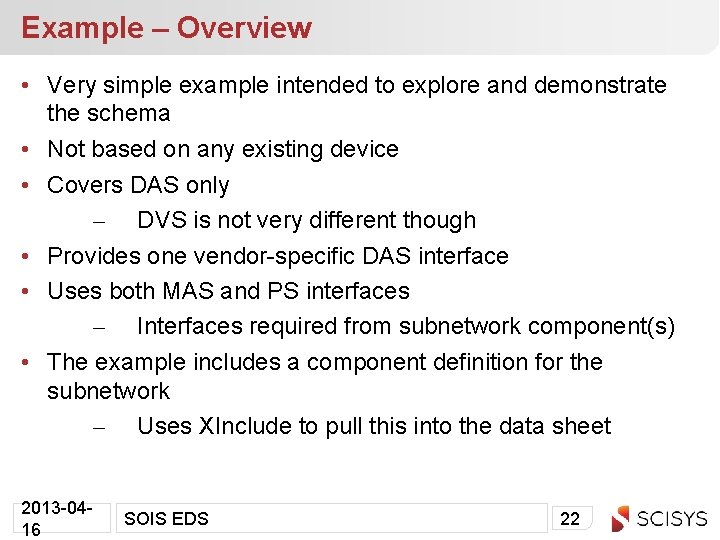 Example – Overview

• Very simple example intended to explore and demonstrate the schema
• Not based on any existing device
• Covers DAS only
– DVS is not very different though
• Provides one vendor-specific DAS interface
• Uses both MAS and PS interfaces
– Interfaces required from subnetwork component(s)
• The example includes a component definition for the subnetwork
– Uses XInclude to pull this into the data sheet

2013-04-16

SOIS EDS

22

SCISYS